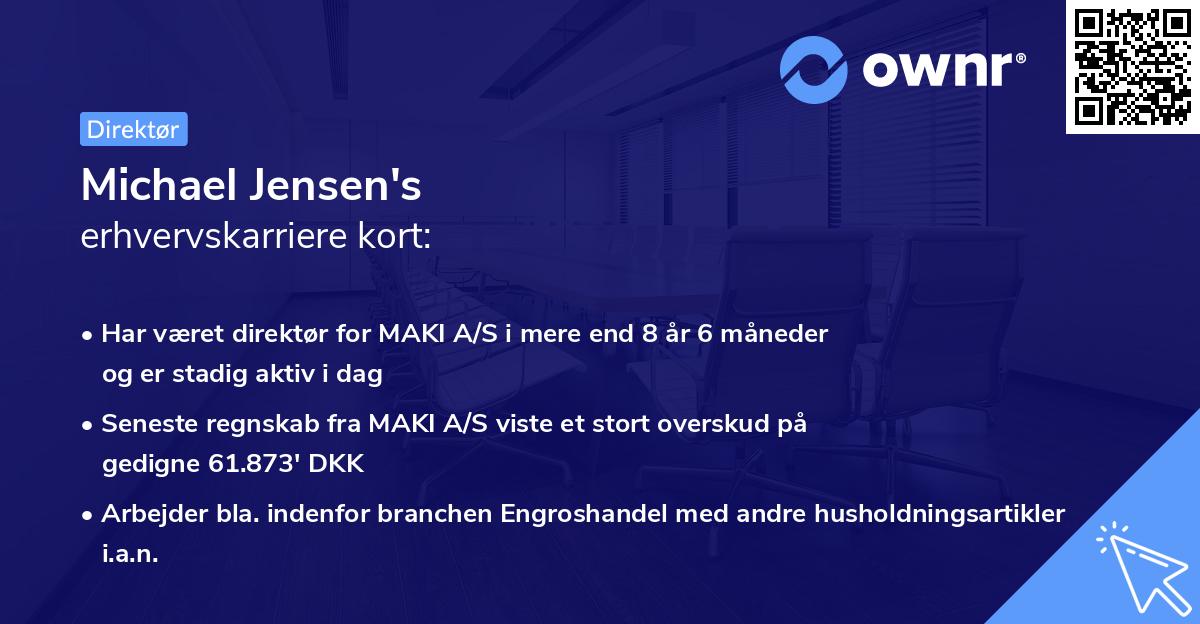 ownr®

Direktør

Michael Jensen's
erhvervskarriere kort:

• Har været direktør for MAKI A/S i mere end 8 år 6 måneder og er stadig aktiv i dag

• Seneste regnskab fra MAKI A/S viste et stort overskud på gedigne 61.873' DKK

• Arbejder bla. indenfor branchen Engroshandel med andre husholdningsartikler i.a.n.